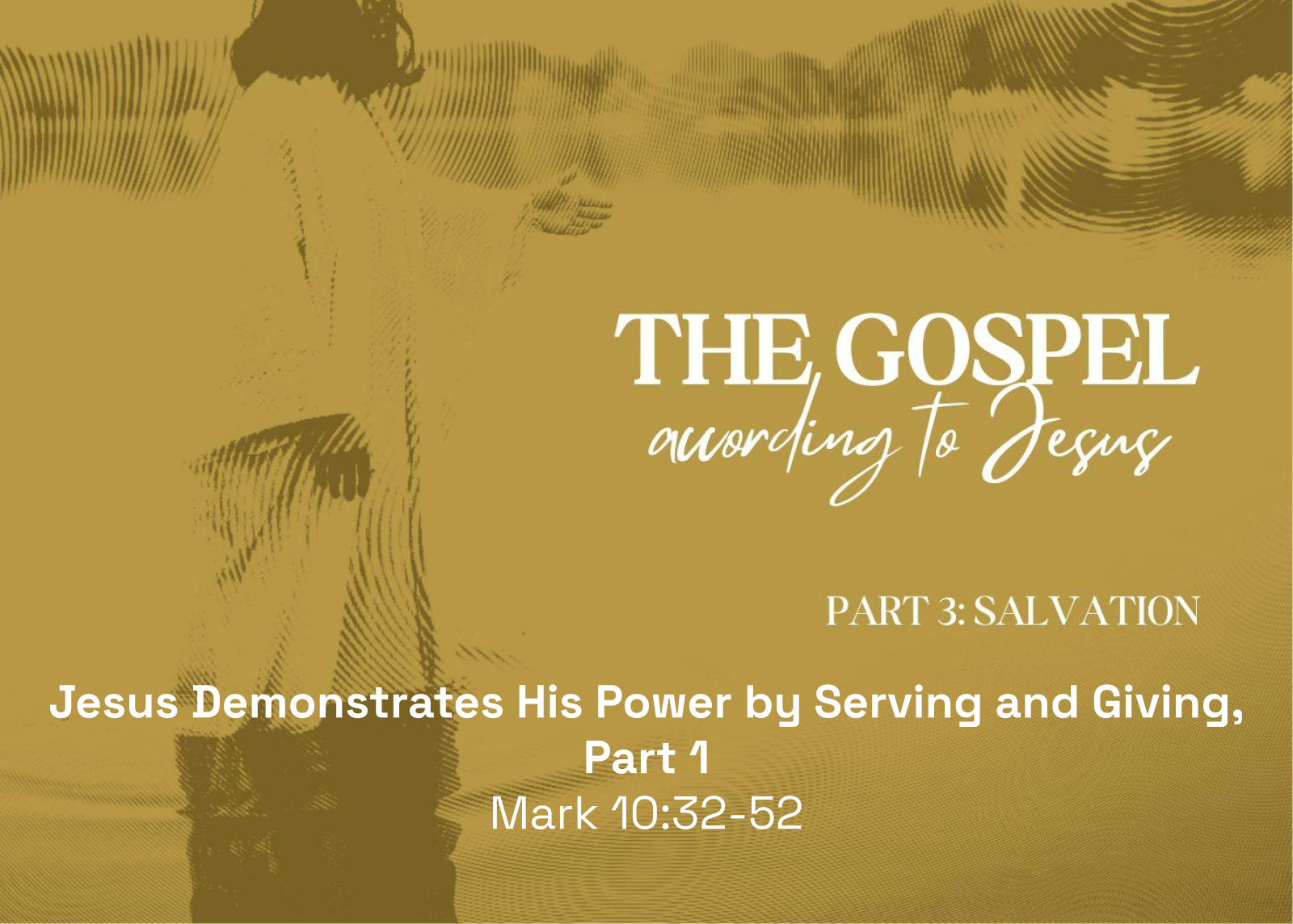 THE GOSPEL
according to Jesus

PART 3: SALVATION

Jesus Demonstrates His Power by Serving and Giving, Part 1
Mark 10:32-52